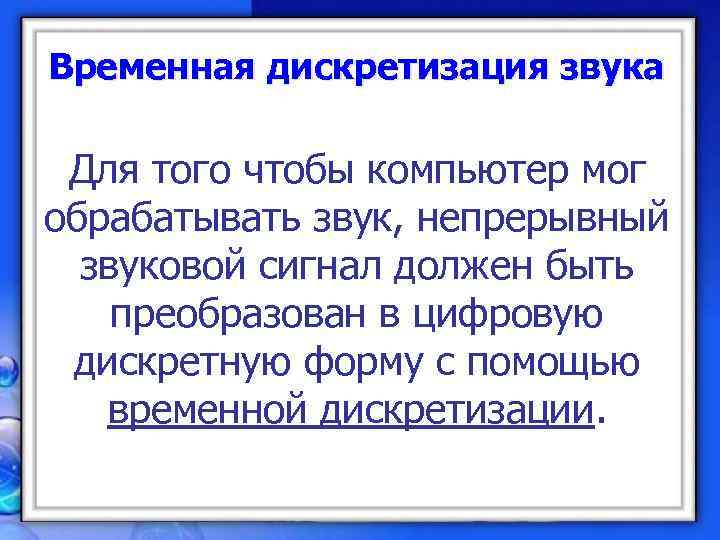 Временная дискретизация звука

Для того чтобы компьютер мог обрабатывать звук, непрерывный звуковой сигнал должен быть преобразован в цифровую дискретную форму с помощью временной дискретизации.